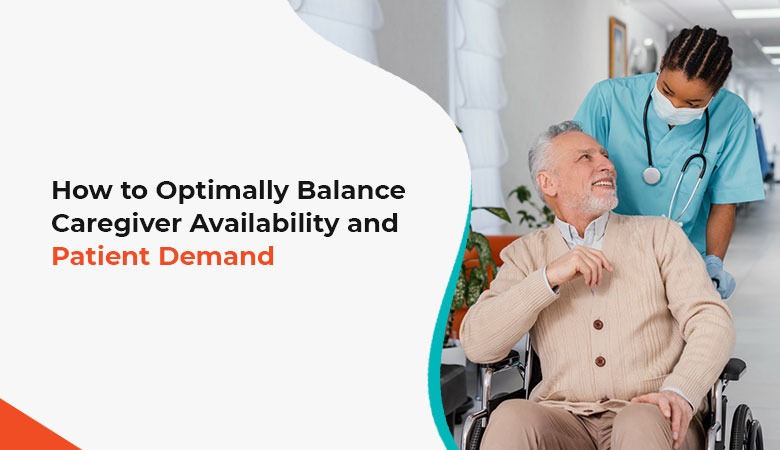 How to Optimally Balance Caregiver Availability and Patient Demand